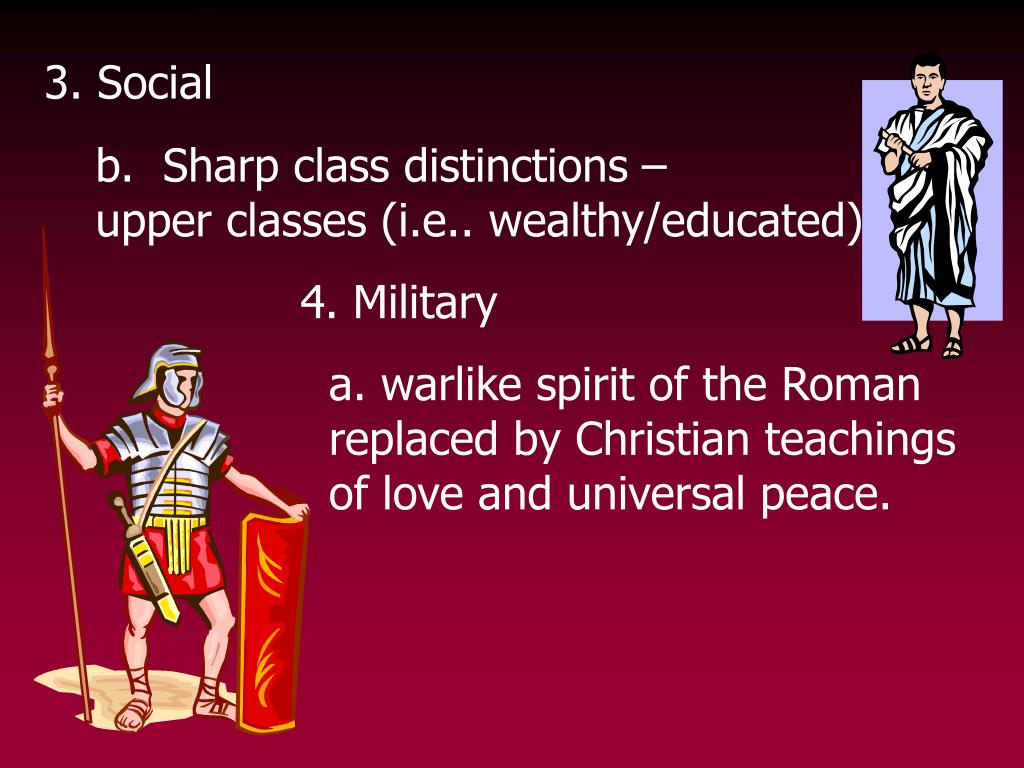 3. Social

b. Sharp class distinctions – upper classes (i.e.. wealthy/educated)

4. Military

a. warlike spirit of the Roman replaced by Christian teachings of love and universal peace.